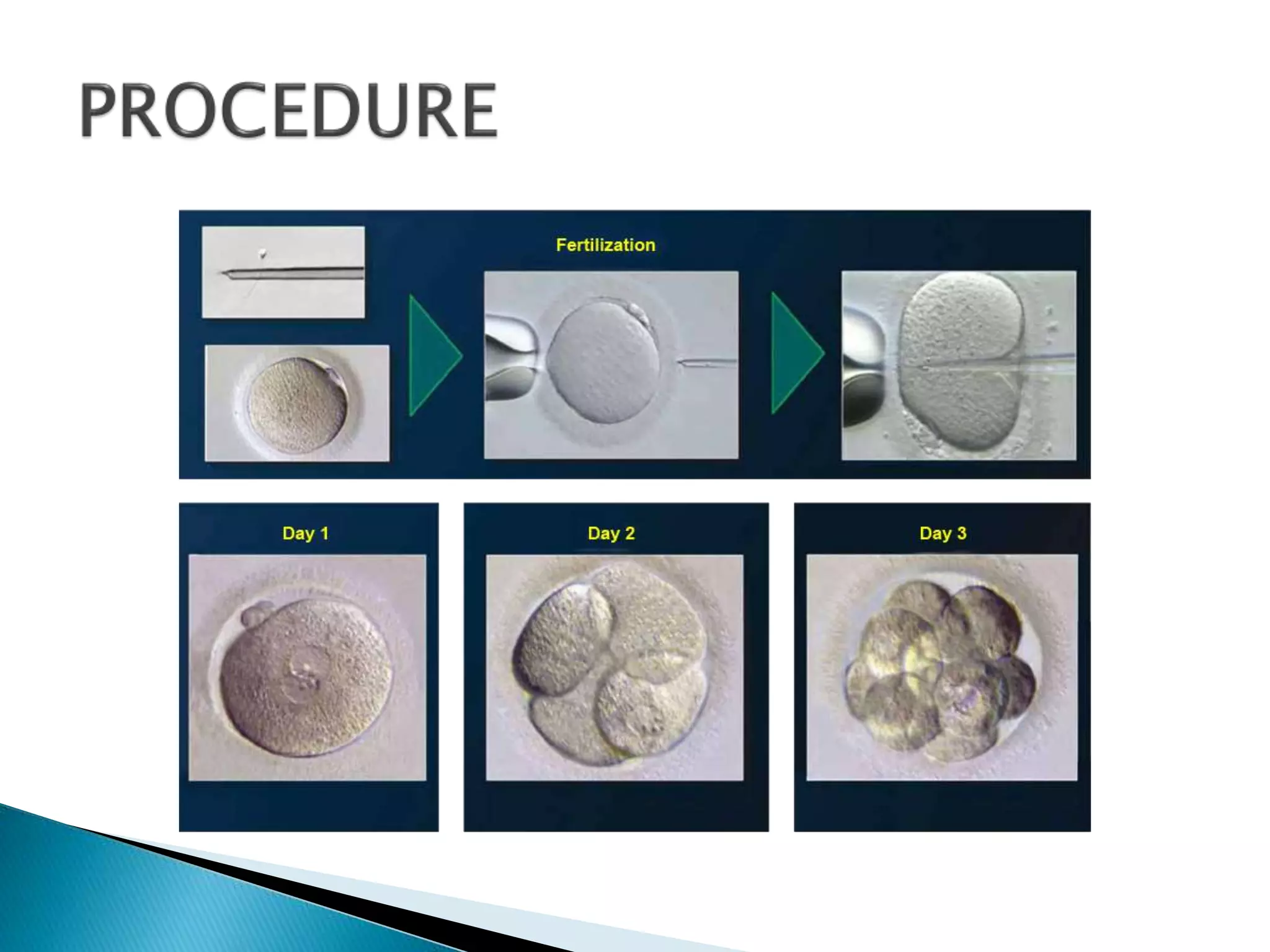 PROCEDURE

Fertilization

Day 1

Day 2

Day 3